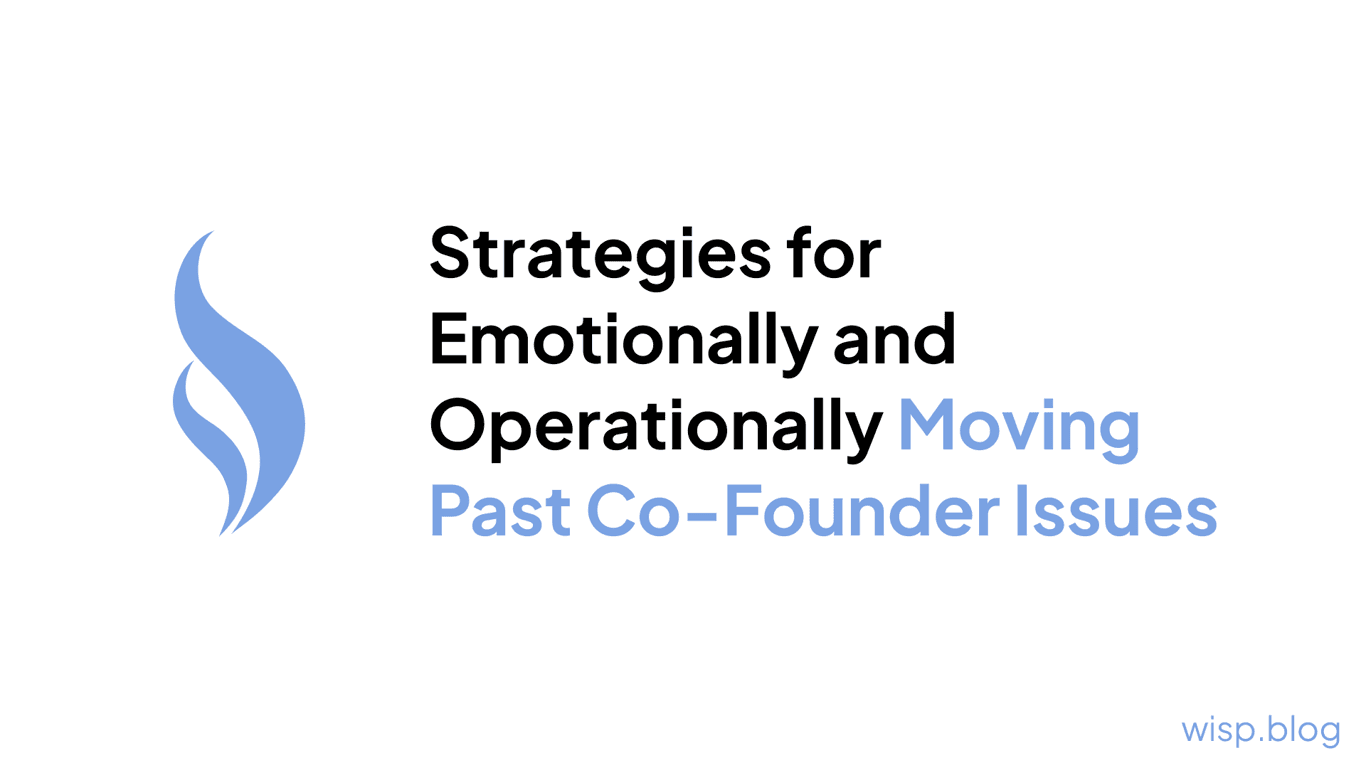 Strategies for Emotionally and Operationally Moving Past Co-Founder Issues

wisp.blog